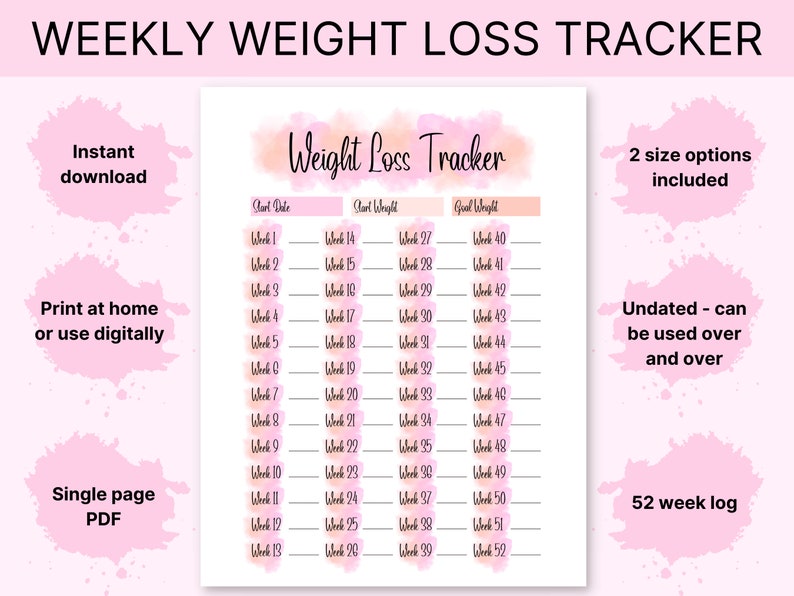 WEEKLY WEIGHT LOSS TRACKER

Instant download

Print at home or use digitally

Single page PDF

Weight Loss Tracker

Start Date
Start Weight
Goal Weight

Week 1
Week 2
Week 3
Week 4
Week 5
Week 6
Week 7
Week 8
Week 9
Week 10
Week 11
Week 12
Week 13

Week 14
Week 15
Week 16
Week 17
Week 18
Week 19
Week 20
Week 21
Week 22
Week 23
Week 24
Week 25
Week 26

Week 27
Week 28
Week 29
Week 30
Week 31
Week 32
Week 33
Week 34
Week 35
Week 36
Week 37
Week 38
Week 39

Week 40
Week 41
Week 42
Week 43
Week 44
Week 45
Week 46
Week 47
Week 48
Week 49
Week 50
Week 51
Week 52

2 size options included

Undated - can be used over and over

52 week log